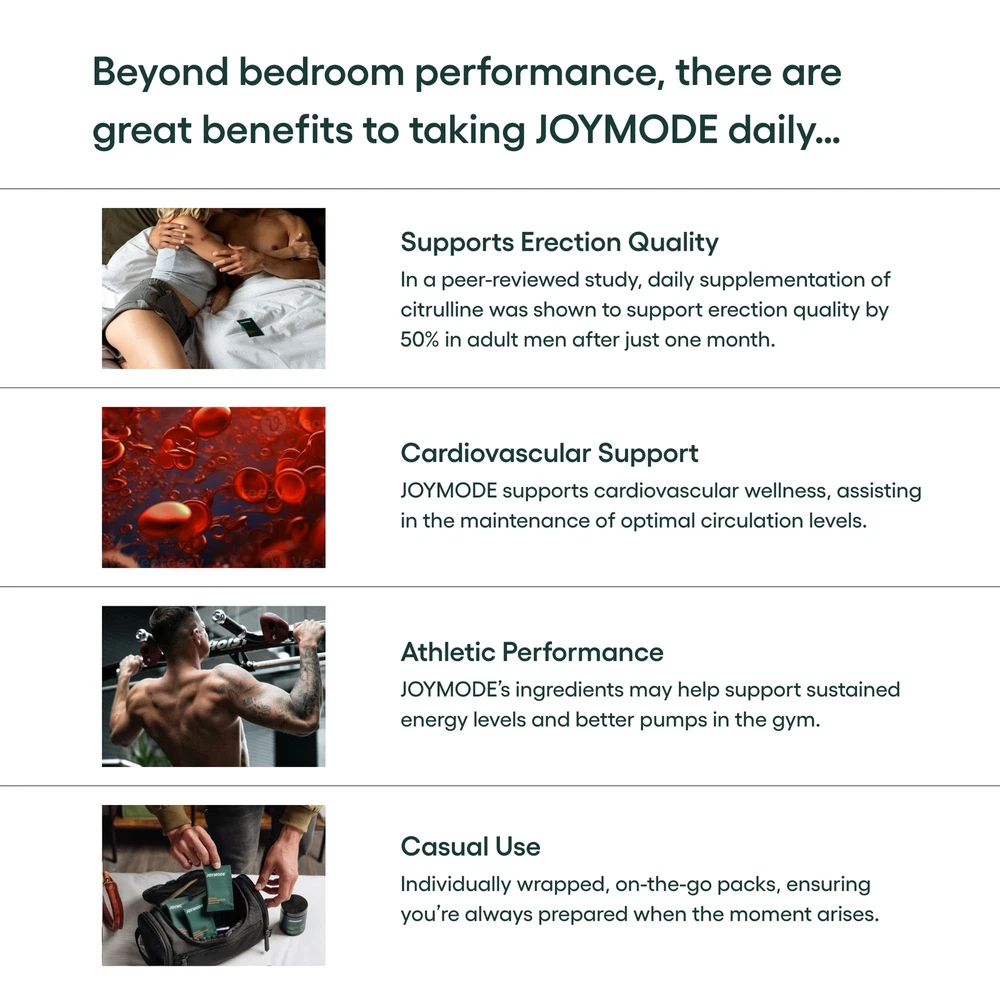 Beyond bedroom performance, there are great benefits to taking JOYMODE daily...

Supports Erection Quality
In a peer-reviewed study, daily supplementation of citrulline was shown to support erection quality by 50% in adult men after just one month.

Cardiovascular Support
JOYMODE supports cardiovascular wellness, assisting in the maintenance of optimal circulation levels.

Athletic Performance
JOYMODE's ingredients may help support sustained energy levels and better pumps in the gym.

Casual Use
Individually wrapped, on-the-go packs, ensuring you're always prepared when the moment arises.